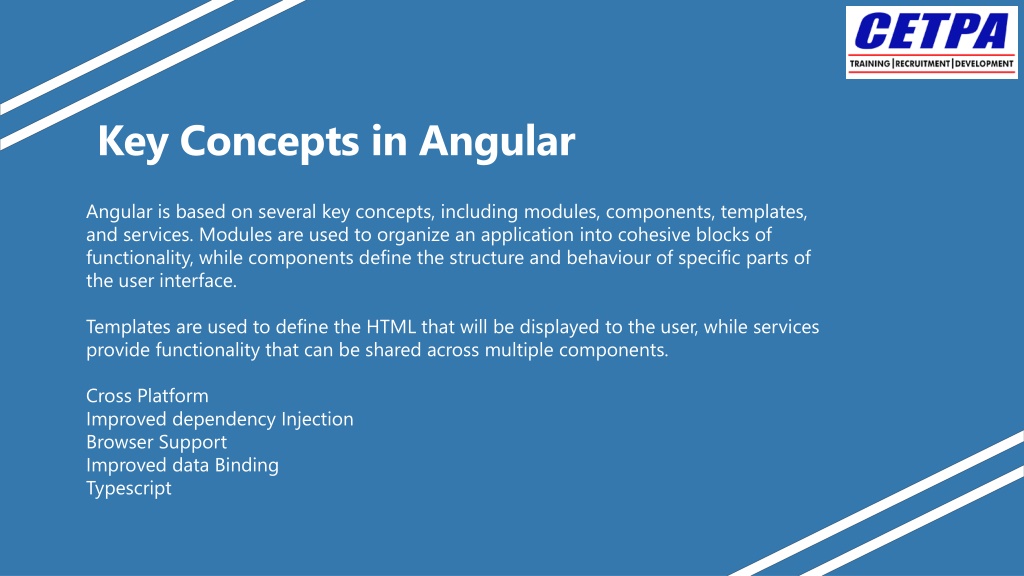 CETPA
TRAINING | RECRUITMENT | DEVELOPMENT

Key Concepts in Angular

Angular is based on several key concepts, including modules, components, templates, and services. Modules are used to organize an application into cohesive blocks of functionality, while components define the structure and behaviour of specific parts of the user interface.

Templates are used to define the HTML that will be displayed to the user, while services provide functionality that can be shared across multiple components.

Cross Platform
Improved dependency Injection
Browser Support
Improved data Binding
Typescript